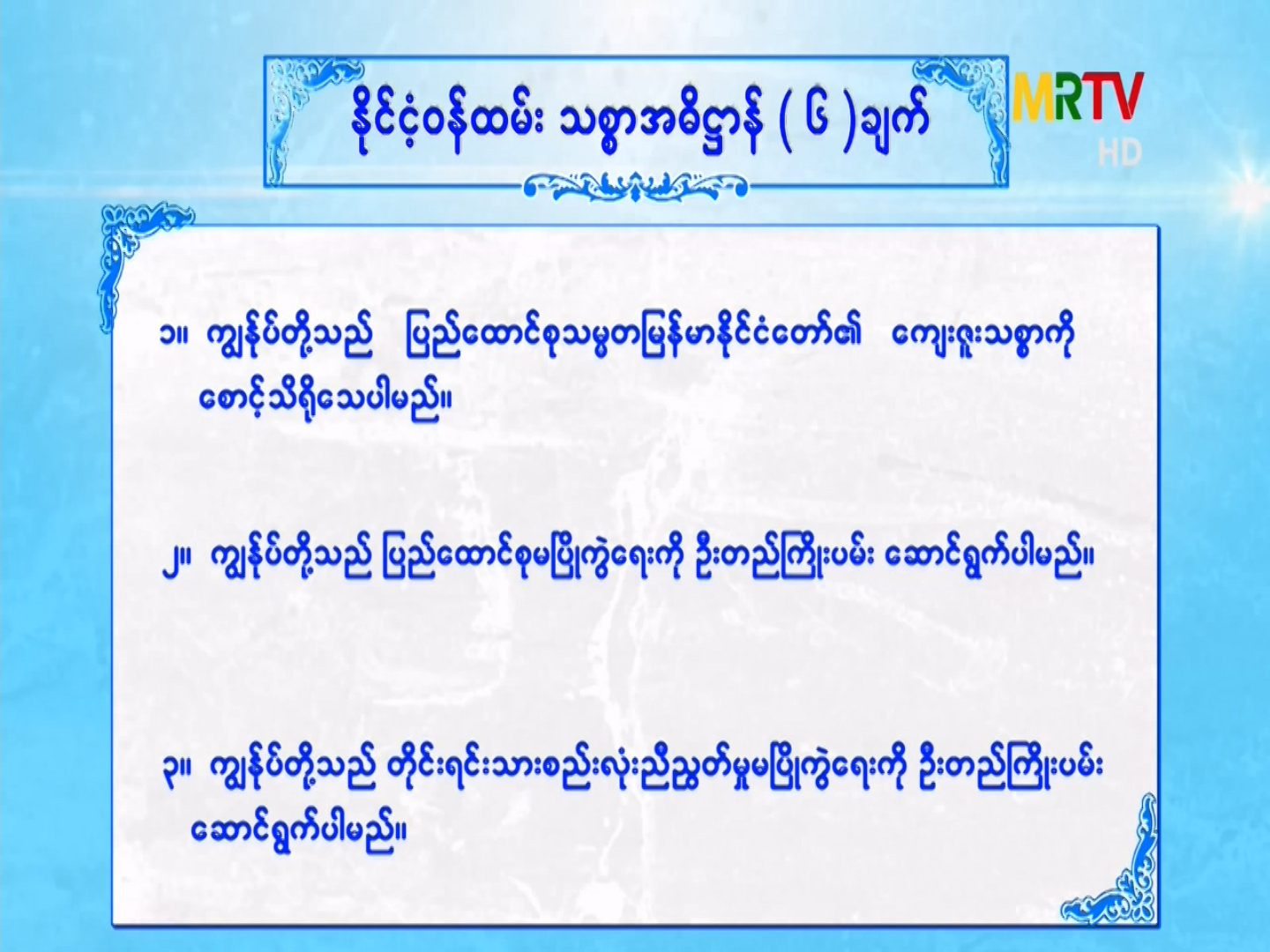 နိုင်ငံ့ဝန်ထမ်း သစ္စာအဓိဋ္ဌာန် ( ၆ )ချက်

MRTV HD

၁။ ကျွန်ုပ်တို့သည် ပြည်ထောင်စုသမ္မတမြန်မာနိုင်ငံတော်၏ ကျေးဇူးသစ္စာကို စောင့်သိရိုသေပါမည်။

၂။ ကျွန်ုပ်တို့သည် ပြည်ထောင်စုမပြိုကွဲရေးကို ဦးတည်ကြိုးပမ်း ဆောင်ရွက်ပါမည်။

၃။ ကျွန်ုပ်တို့သည် တိုင်းရင်းသားစည်းလုံးညီညွတ်မှုမပြိုကွဲရေးကို ဦးတည်ကြိုးပမ်း ဆောင်ရွက်ပါမည်။